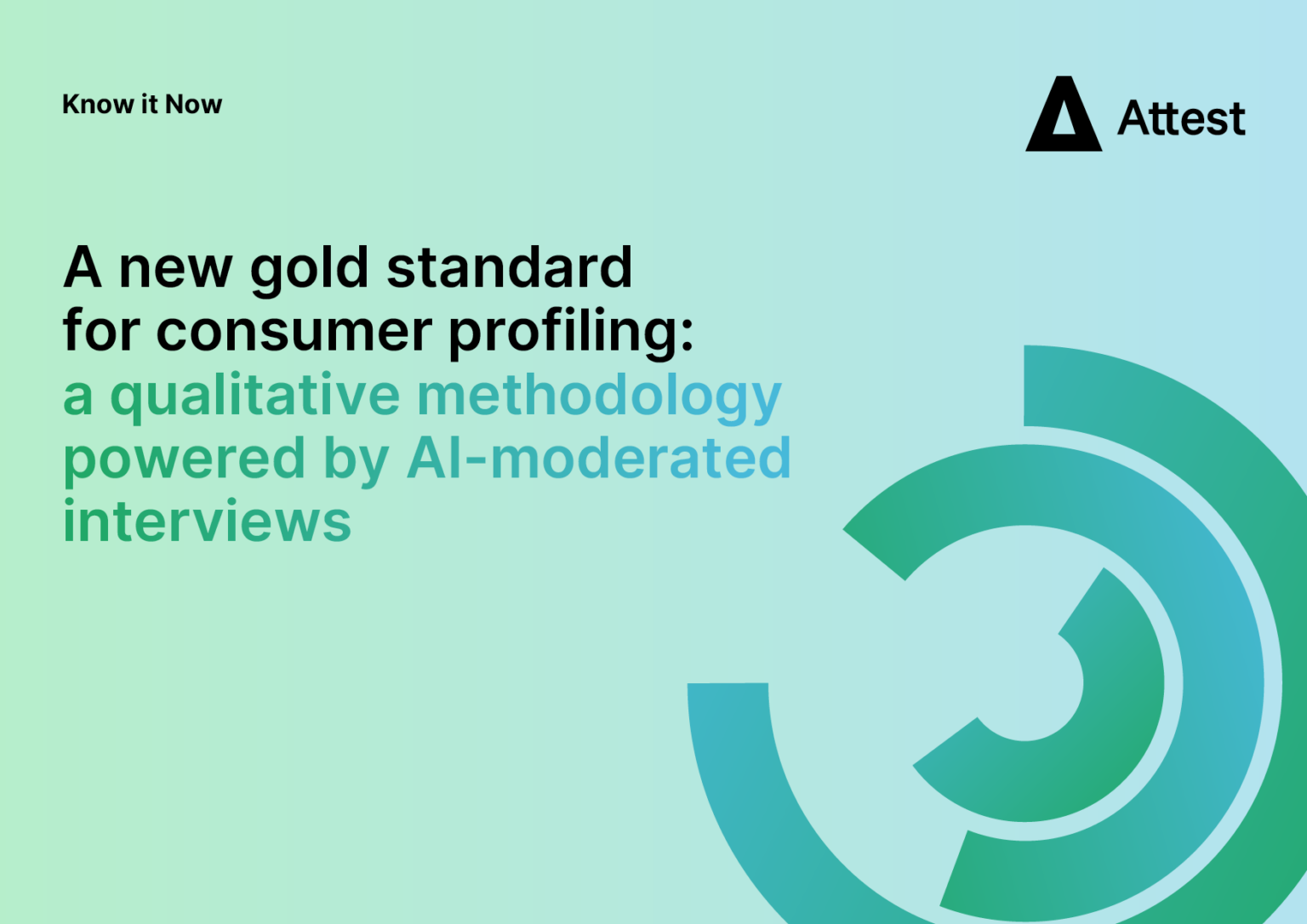 Know it Now

Attest

A new gold standard for consumer profiling: a qualitative methodology powered by AI-moderated interviews